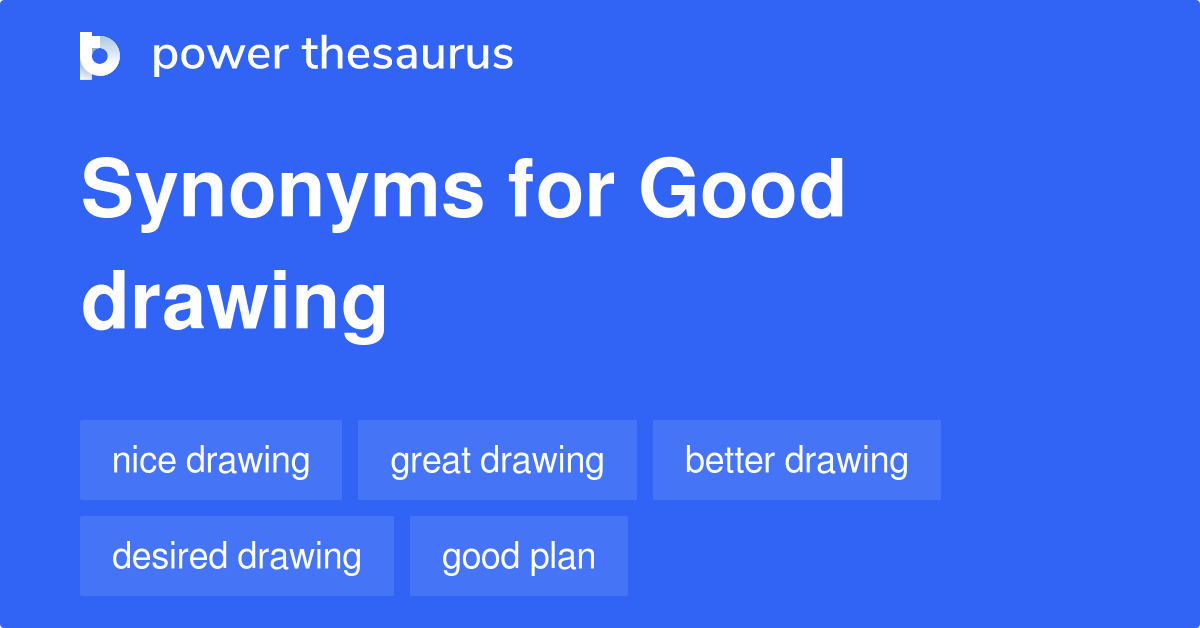 power thesaurus

Synonyms for Good drawing

nice drawing
great drawing
better drawing
desired drawing
good plan